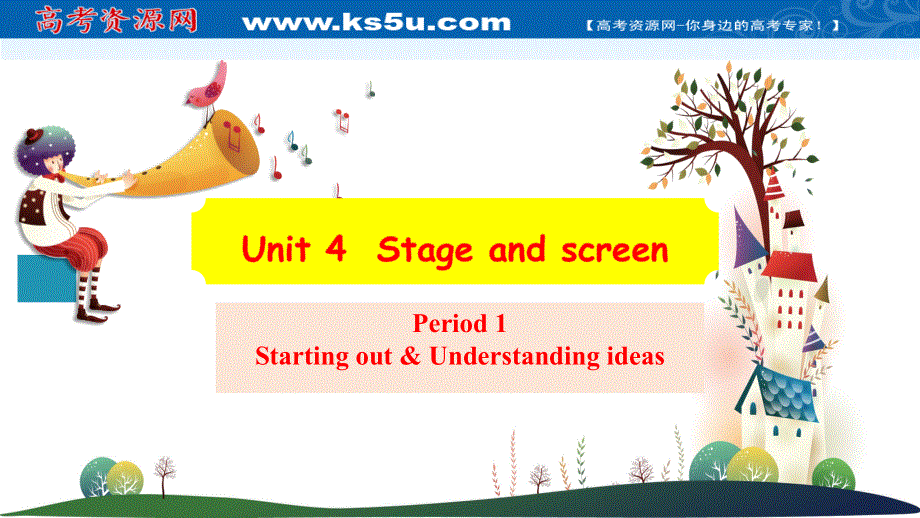 高考资源网 www.ks5u.com 【高考资源网-你身边的高考专家！】

Unit 4 Stage and screen

Period 1
Starting out & Understanding ideas